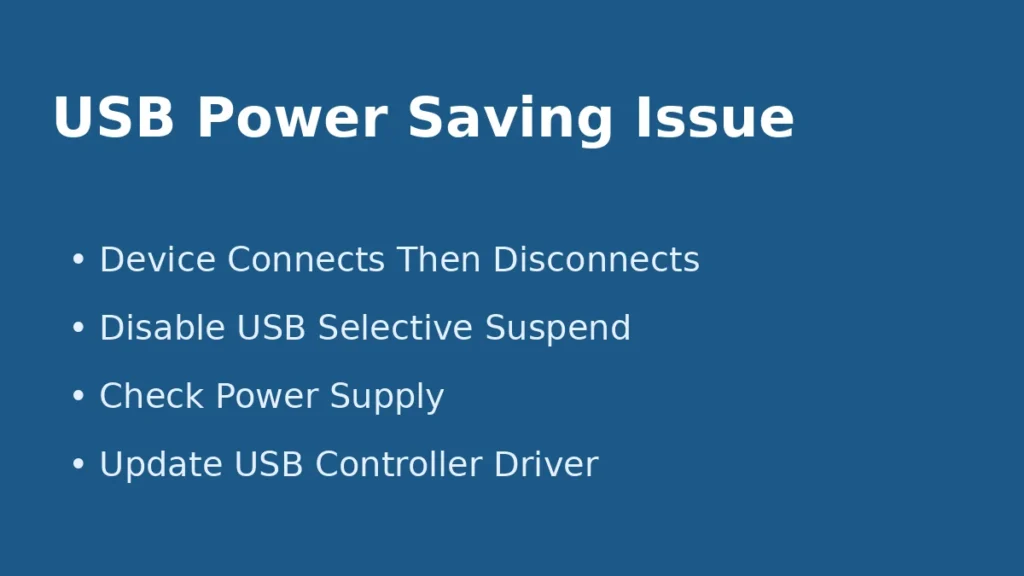 USB Power Saving Issue

• Device Connects Then Disconnects
• Disable USB Selective Suspend
• Check Power Supply
• Update USB Controller Driver